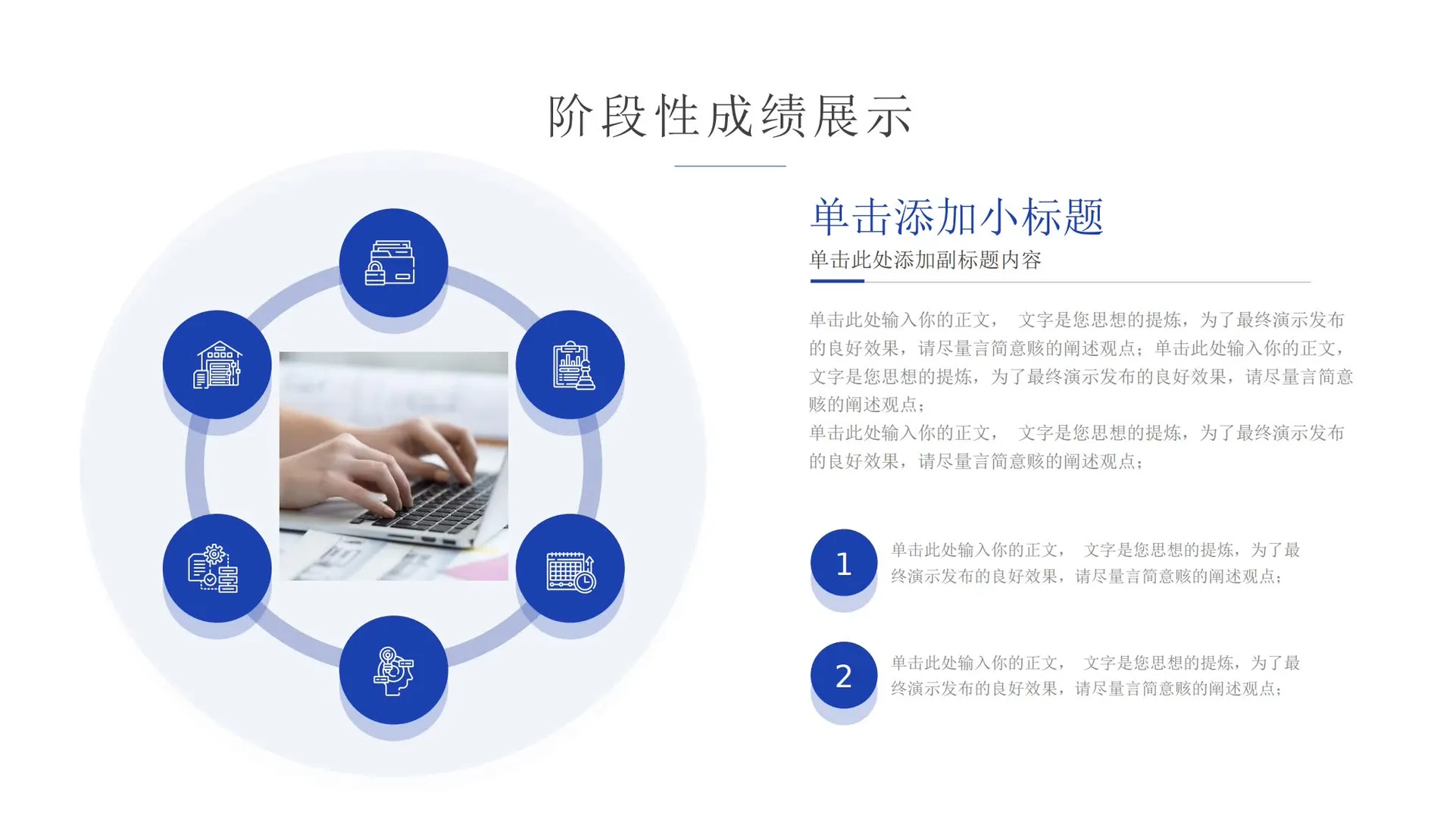 阶段性成绩展示

单击添加小标题

单击此处添加副标题内容

单击此处输入你的正文， 文字是您思想的提炼，为了最终演示发布的良好效果，请尽量言简意赅的阐述观点；单击此处输入你的正文，文字是您思想的提炼，为了最终演示发布的良好效果，请尽量言简意赅的阐述观点；
单击此处输入你的正文， 文字是您思想的提炼，为了最终演示发布的良好效果，请尽量言简意赅的阐述观点；

1

单击此处输入你的正文， 文字是您思想的提炼，为了最终演示发布的良好效果，请尽量言简意赅的阐述观点；

2

单击此处输入你的正文， 文字是您思想的提炼，为了最终演示发布的良好效果，请尽量言简意赅的阐述观点；